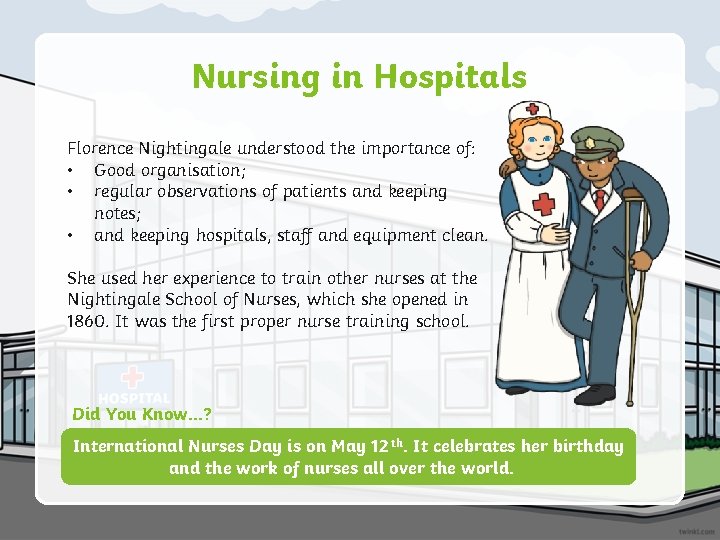 Nursing in Hospitals

Florence Nightingale understood the importance of:
• Good organisation;
• regular observations of patients and keeping notes;
• and keeping hospitals, staff and equipment clean.

She used her experience to train other nurses at the Nightingale School of Nurses, which she opened in 1860. It was the first proper nurse training school.

HOSPITAL

Did You Know...?

International Nurses Day is on May 12$^{th}$. It celebrates her birthday and the work of nurses all over the world.

twinkl.com